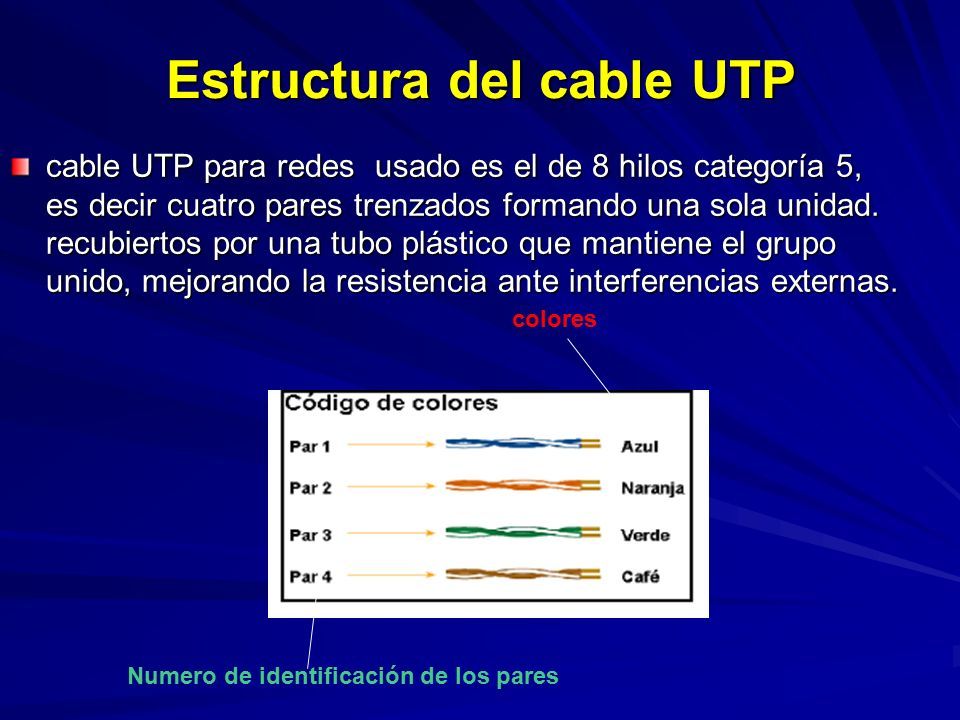 Estructura del cable UTP

cable UTP para redes usado es el de 8 hilos categoría 5, es decir cuatro pares trenzados formando una sola unidad. recubiertos por una tubo plástico que mantiene el grupo unido, mejorando la resistencia ante interferencias externas.

colores

Código de colores

Par 1 Azul
Par 2 Naranja
Par 3 Verde
Par 4 Café

Numero de identificación de los pares